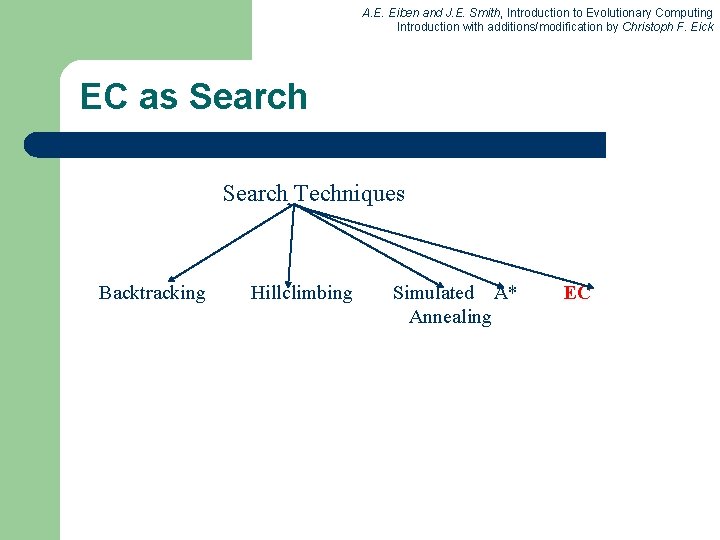 A.E. Eiben and J.E. Smith, Introduction to Evolutionary Computing
Introduction with additions/modification by Christoph F. Eick

EC as Search

Search Techniques

Backtracking

Hillclimbing

Simulated Annealing

A*

EC